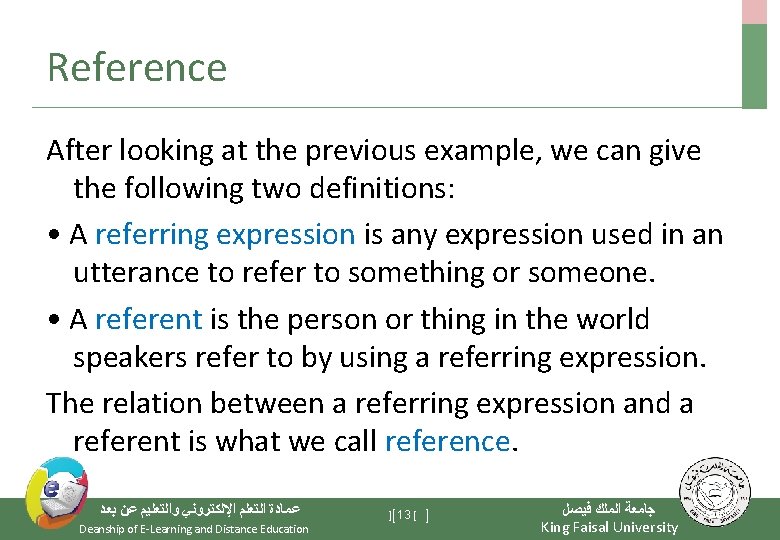 Reference

After looking at the previous example, we can give the following two definitions:

• A referring expression is any expression used in an utterance to refer to something or someone.

• A referent is the person or thing in the world speakers refer to by using a referring expression.

The relation between a referring expression and a referent is what we call reference.

عمادة التعلم الإلكتروني والتعليم عن بعد
Deanship of E-Learning and Distance Education

][13[ ]

جامعة الملك فيصل
King Faisal University